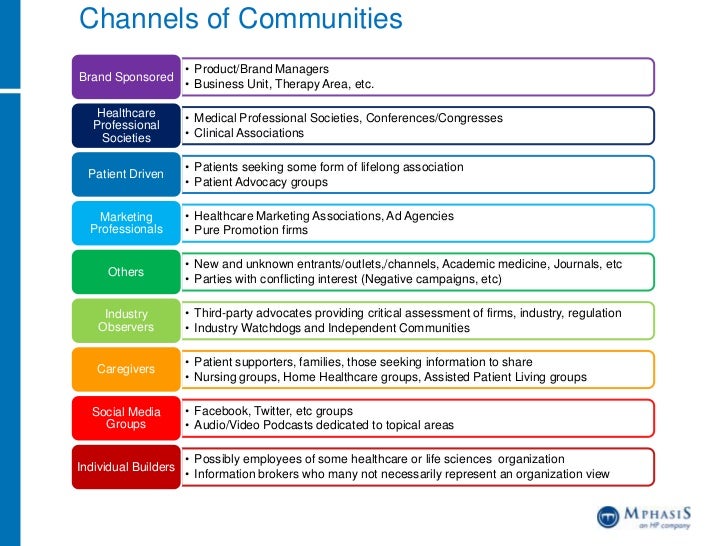 Channels of Communities

Brand Sponsored
• Product/Brand Managers
• Business Unit, Therapy Area, etc.

Healthcare Professional Societies
• Medical Professional Societies, Conferences/Congresses
• Clinical Associations

Patient Driven
• Patients seeking some form of lifelong association
• Patient Advocacy groups

Marketing Professionals
• Healthcare Marketing Associations, Ad Agencies
• Pure Promotion firms

Others
• New and unknown entrants/outlets,/channels, Academic medicine, Journals, etc
• Parties with conflicting interest (Negative campaigns, etc)

Industry Observers
• Third-party advocates providing critical assessment of firms, industry, regulation
• Industry Watchdogs and Independent Communities

Caregivers
• Patient supporters, families, those seeking information to share
• Nursing groups, Home Healthcare groups, Assisted Patient Living groups

Social Media Groups
• Facebook, Twitter, etc groups
• Audio/Video Podcasts dedicated to topical areas

Individual Builders
• Possibly employees of some healthcare or life sciences organization
• Information brokers who many not necessarily represent an organization view

MPHASIS
an HP company